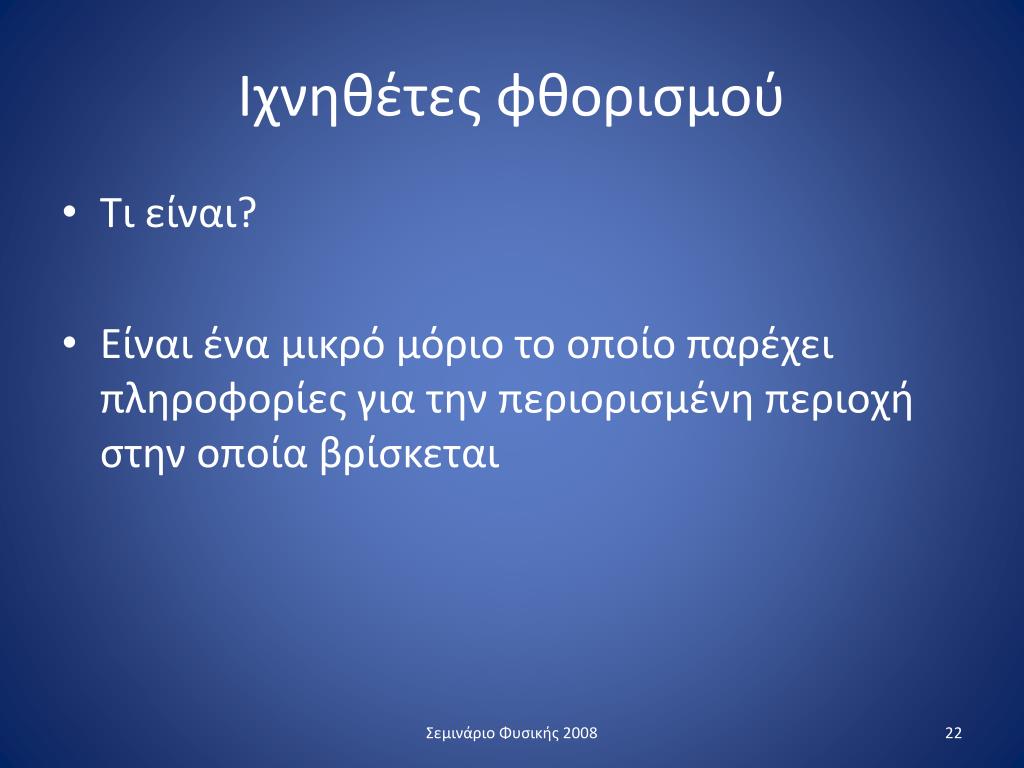 Ιχνηθέτες φθορισμού

• Τι είναι?

• Είναι ένα μικρό μόριο το οποίο παρέχει πληροφορίες για την περιορισμένη περιοχή στην οποία βρίσκεται

Σεμινάριο Φυσικής 2008

22